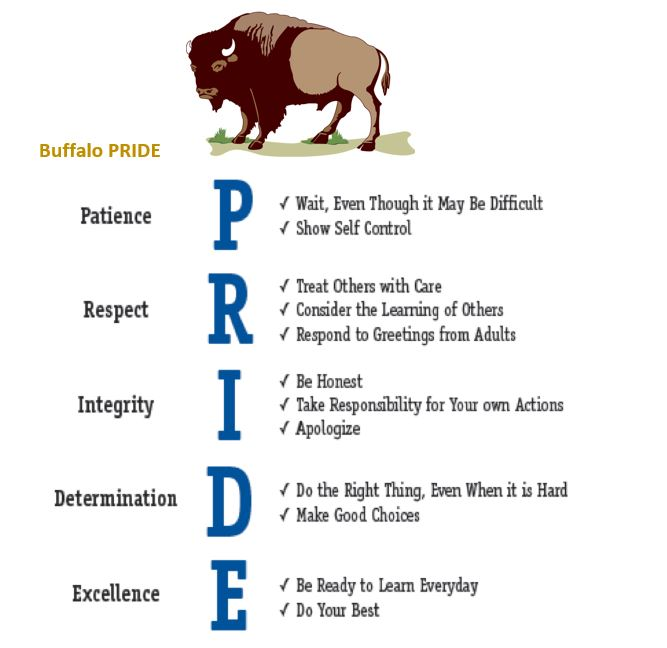 Buffalo PRIDE

Patience P
✓ Wait, Even Though it May Be Difficult
✓ Show Self Control

Respect R
✓ Treat Others with Care
✓ Consider the Learning of Others
✓ Respond to Greetings from Adults

Integrity I
✓ Be Honest
✓ Take Responsibility for Your own Actions
✓ Apologize

Determination D
✓ Do the Right Thing, Even When it is Hard
✓ Make Good Choices

Excellence E
✓ Be Ready to Learn Everyday
✓ Do Your Best